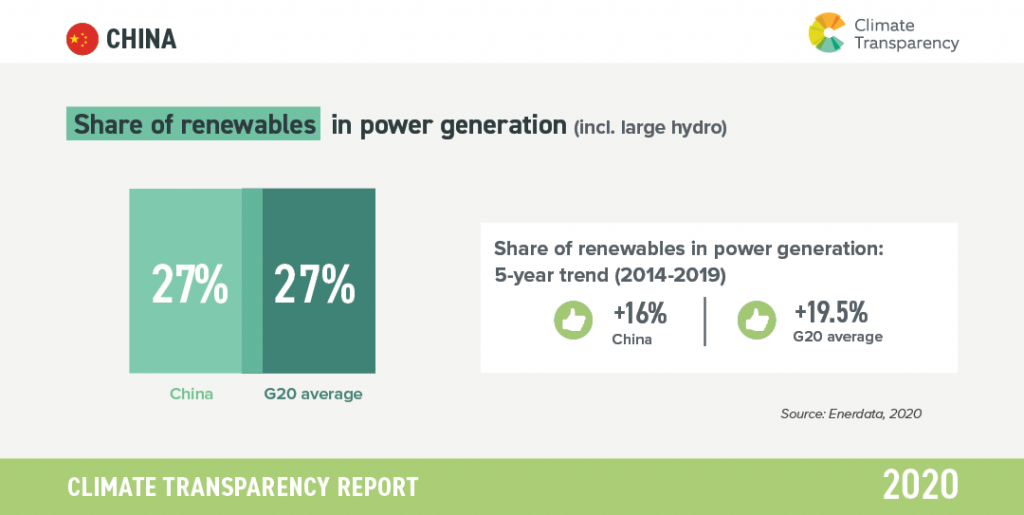 CHINA

Climate Transparency

Share of renewables in power generation (incl. large hydro)

27%

27%

China

G20 average

Share of renewables in power generation: 5-year trend (2014-2019)

+16%
China

+19.5%
G20 average

Source: Enerdata, 2020

CLIMATE TRANSPARENCY REPORT

2020